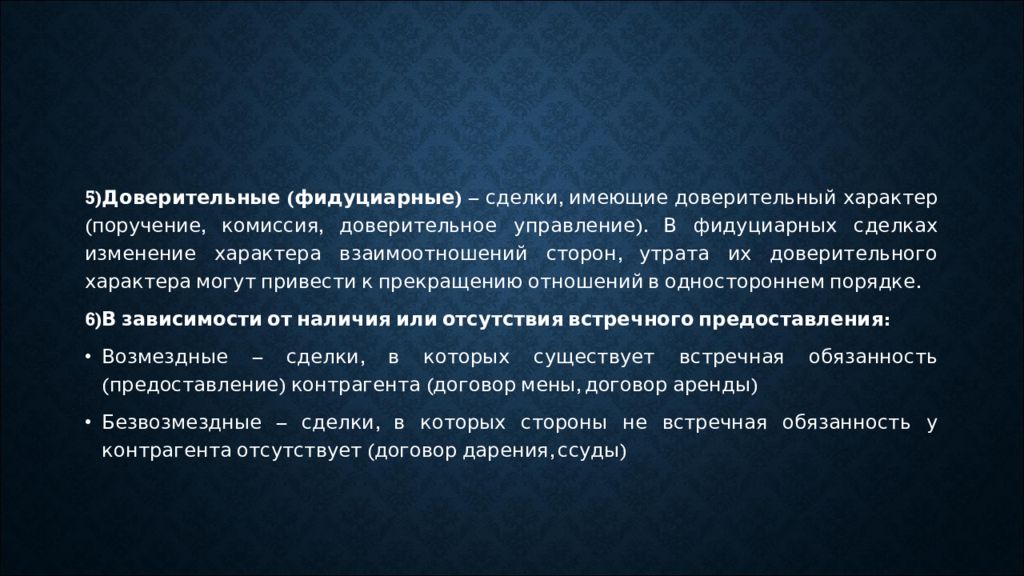 5)Доверительные (фидуциарные) – сделки, имеющие доверительный характер (поручение, комиссия, доверительное управление). В фидуциарных сделках изменение характера взаимоотношений сторон, утрата их доверительного характера могут привести к прекращению отношений в одностороннем порядке.

6)В зависимости от наличия или отсутствия встречного предоставления:

• Возмездные – сделки, в которых существует встречная обязанность (предоставление) контрагента (договор мены, договор аренды)

• Безвозмездные – сделки, в которых стороны не встречная обязанность у контрагента отсутствует (договор дарения, ссуды)